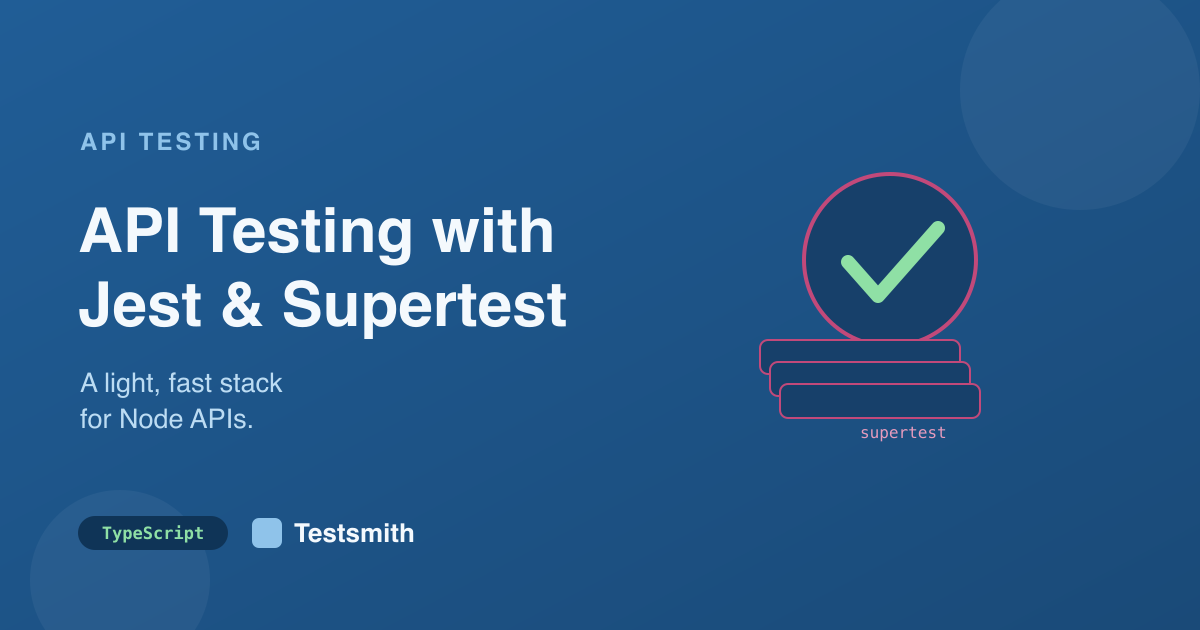 API TESTING

API Testing with Jest & Supertest

A light, fast stack for Node APIs.

supertest

TypeScript

Testsmith